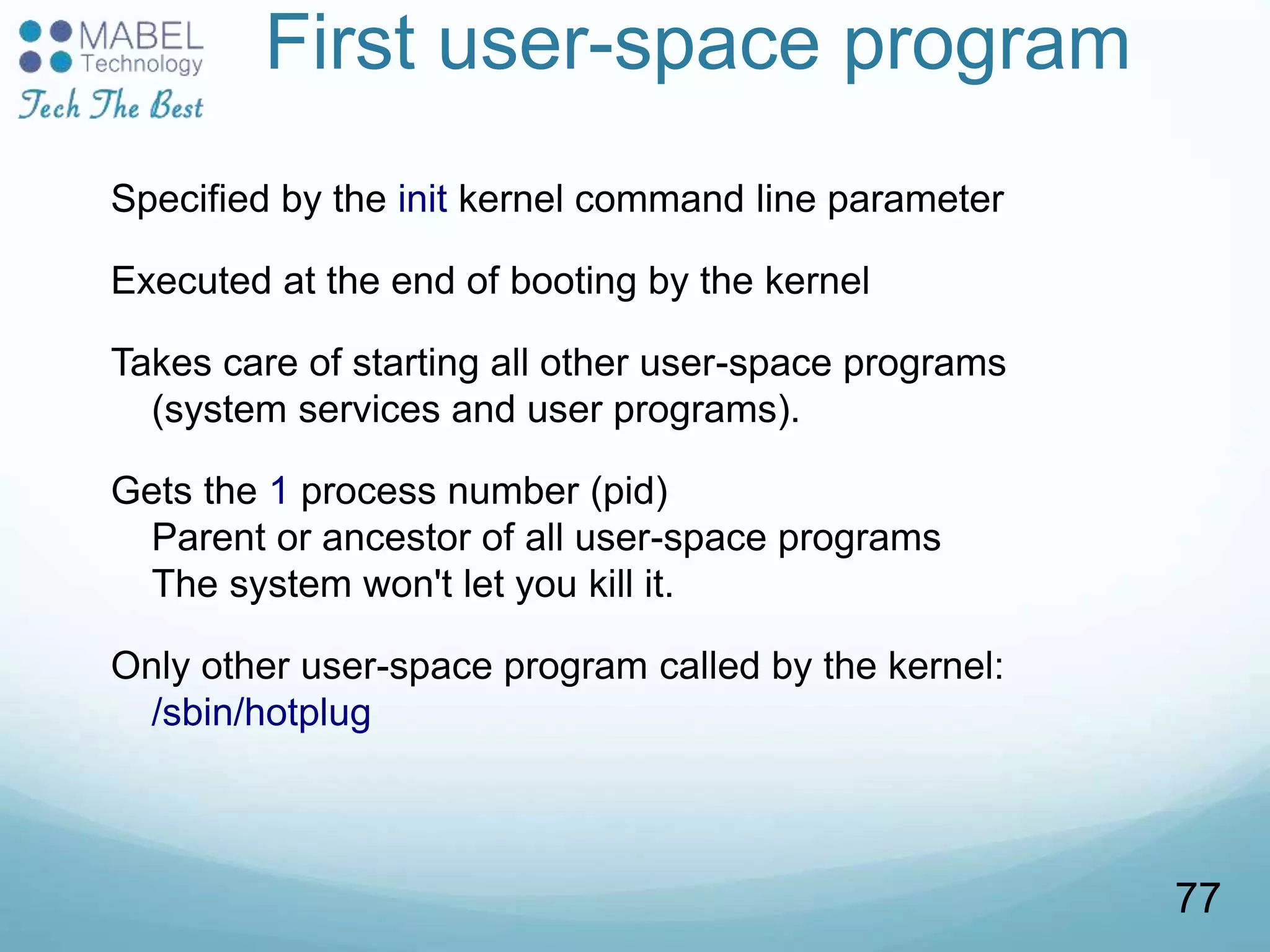 MABEL Technology
Tech The Best

First user-space program

Specified by the init kernel command line parameter

Executed at the end of booting by the kernel

Takes care of starting all other user-space programs (system services and user programs).

Gets the 1 process number (pid)
Parent or ancestor of all user-space programs
The system won't let you kill it.

Only other user-space program called by the kernel:
/sbin/hotplug

77